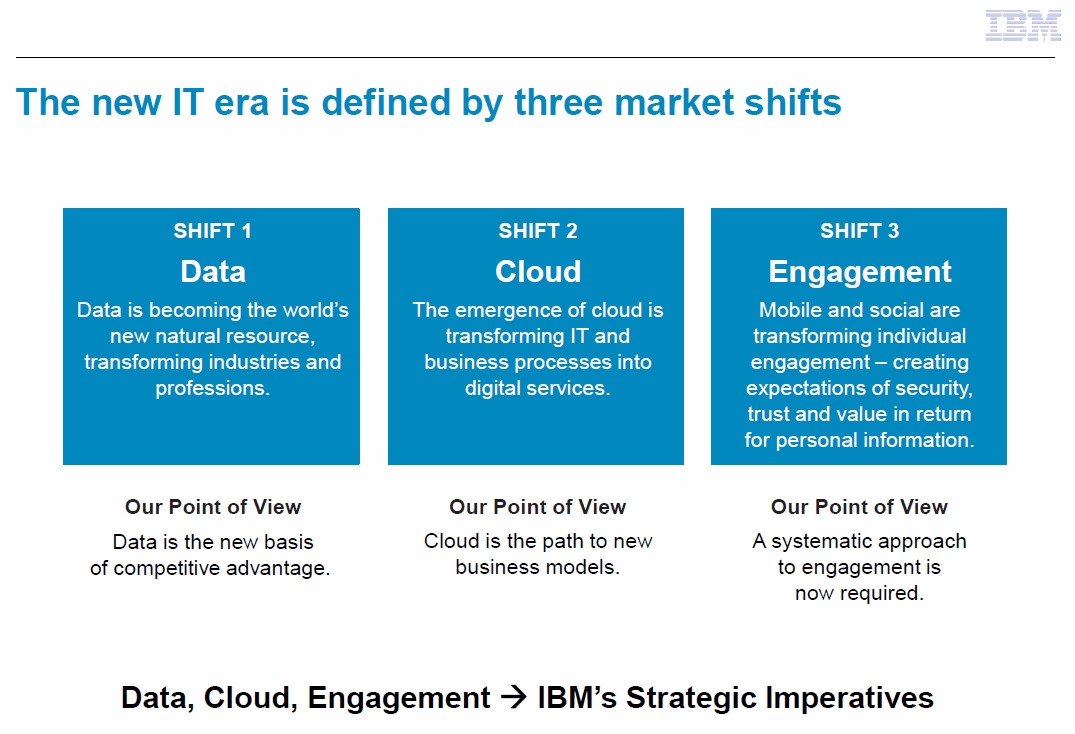 IBM

The new IT era is defined by three market shifts

SHIFT 1
Data
Data is becoming the world's new natural resource, transforming industries and professions.

Our Point of View
Data is the new basis of competitive advantage.

SHIFT 2
Cloud
The emergence of cloud is transforming IT and business processes into digital services.

Our Point of View
Cloud is the path to new business models.

SHIFT 3
Engagement
Mobile and social are transforming individual engagement – creating expectations of security, trust and value in return for personal information.

Our Point of View
A systematic approach to engagement is now required.

Data, Cloud, Engagement → IBM's Strategic Imperatives